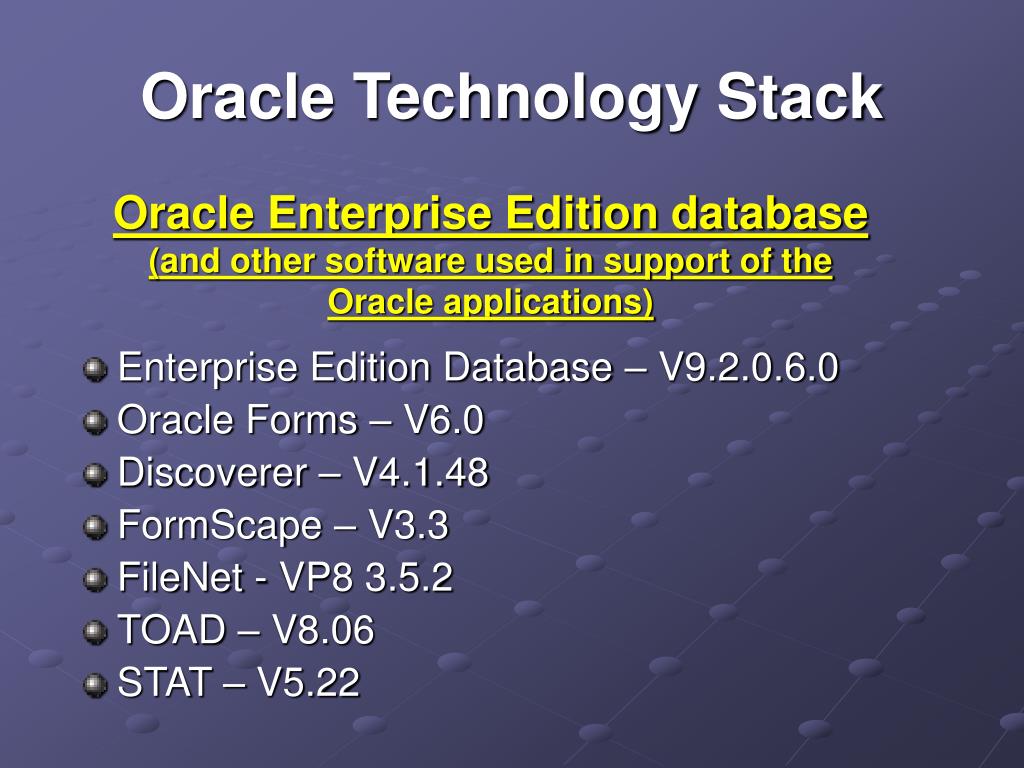 Oracle Technology Stack

Oracle Enterprise Edition database
(and other software used in support of the Oracle applications)

Enterprise Edition Database – V9.2.0.6.0
Oracle Forms – V6.0
Discoverer – V4.1.48
FormScape – V3.3
FileNet - VP8 3.5.2
TOAD – V8.06
STAT – V5.22